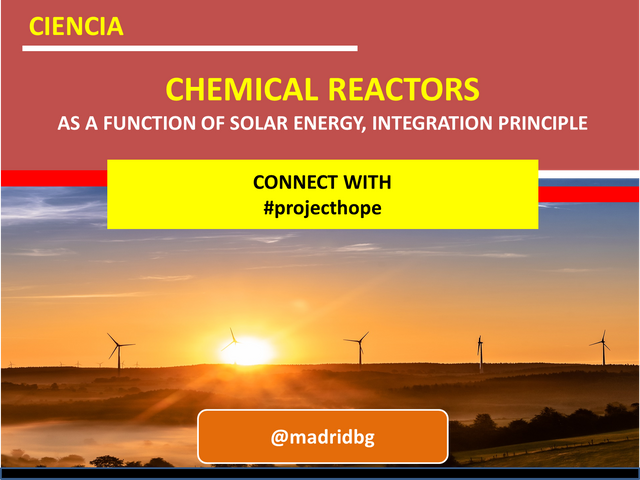 CIENCIA

CHEMICAL REACTORS

AS A FUNCTION OF SOLAR ENERGY, INTEGRATION PRINCIPLE

CONNECT WITH
#projecthope

@madridbg